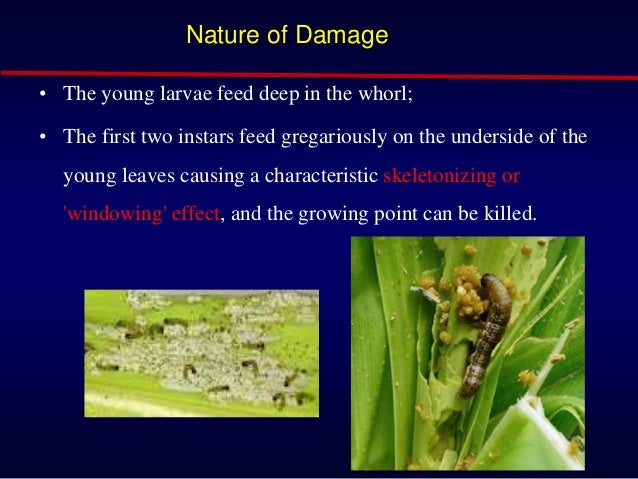 Nature of Damage

• The young larvae feed deep in the whorl;

• The first two instars feed gregariously on the underside of the young leaves causing a characteristic skeletonizing or 'windowing' effect, and the growing point can be killed.